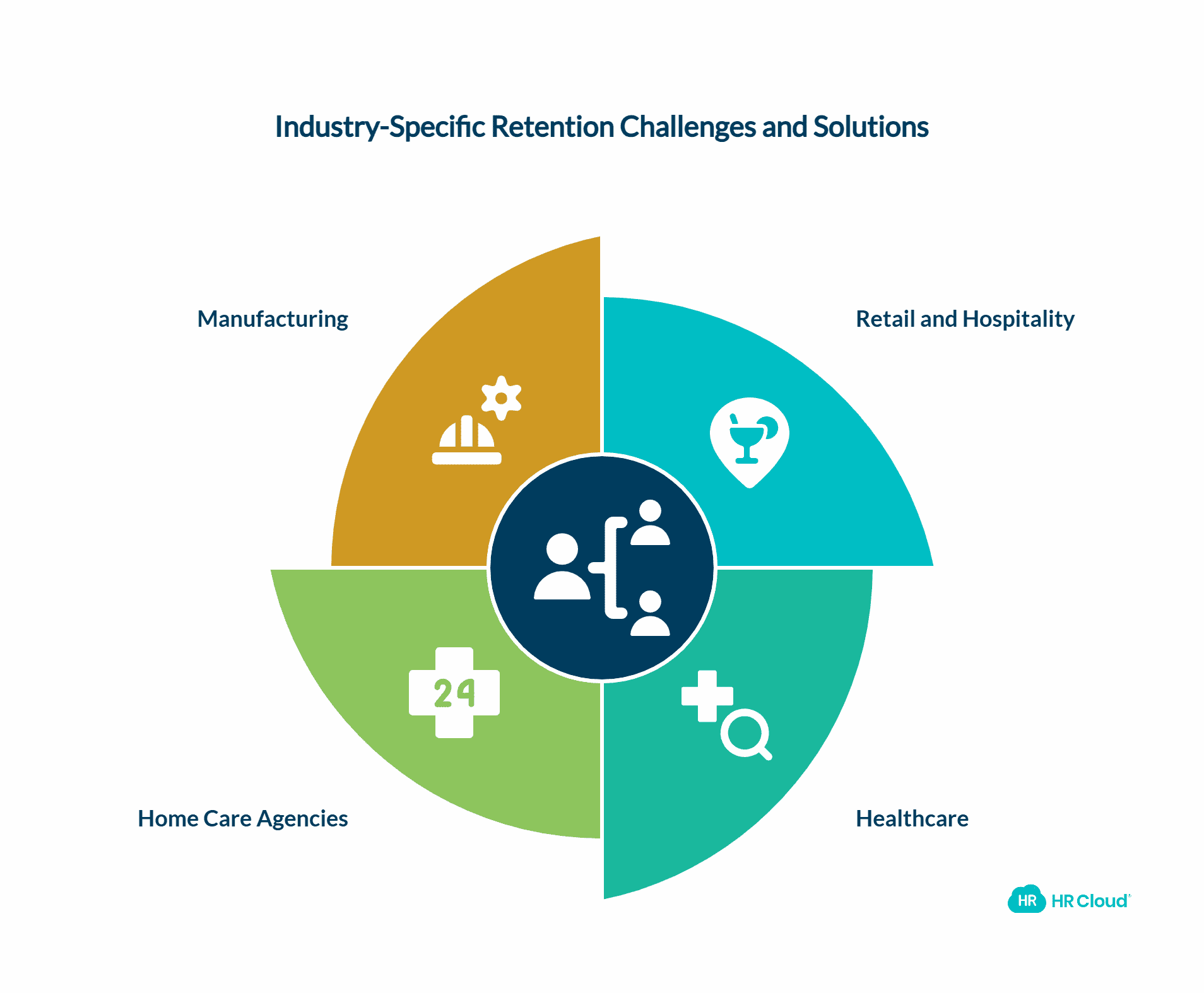 Industry-Specific Retention Challenges and Solutions

Manufacturing

Retail and Hospitality

24

Home Care Agencies

Healthcare

HR HR Cloud